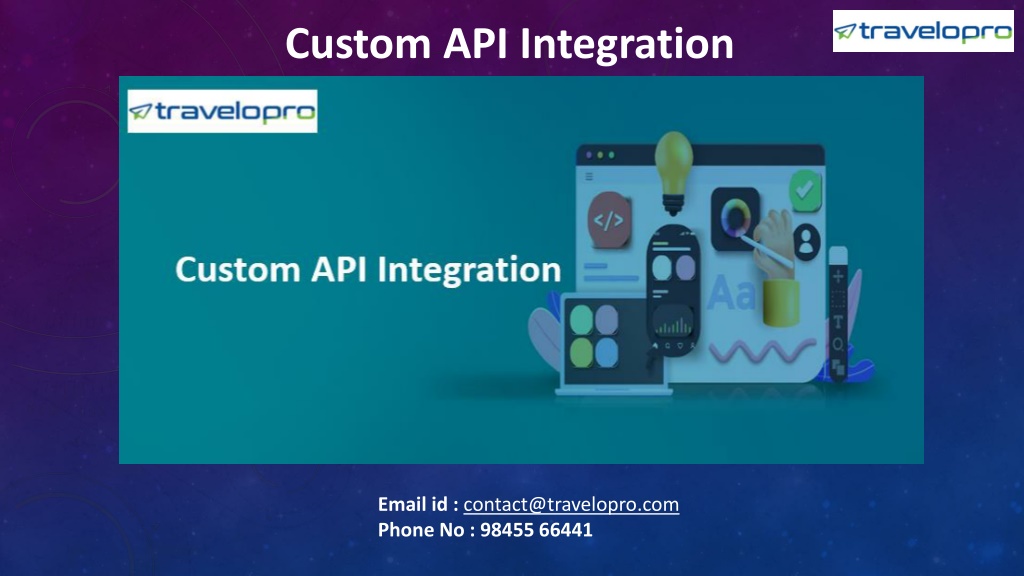 Custom API Integration

travelopro

travelopro

Custom API Integration

</>

Aa

Email id : contact@travelopro.com
Phone No : 98455 66441